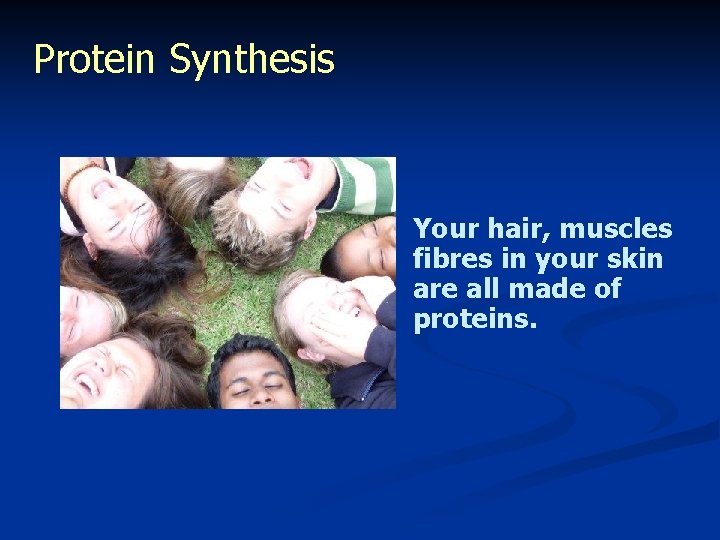 Protein Synthesis

Your hair, muscles fibres in your skin are all made of proteins.